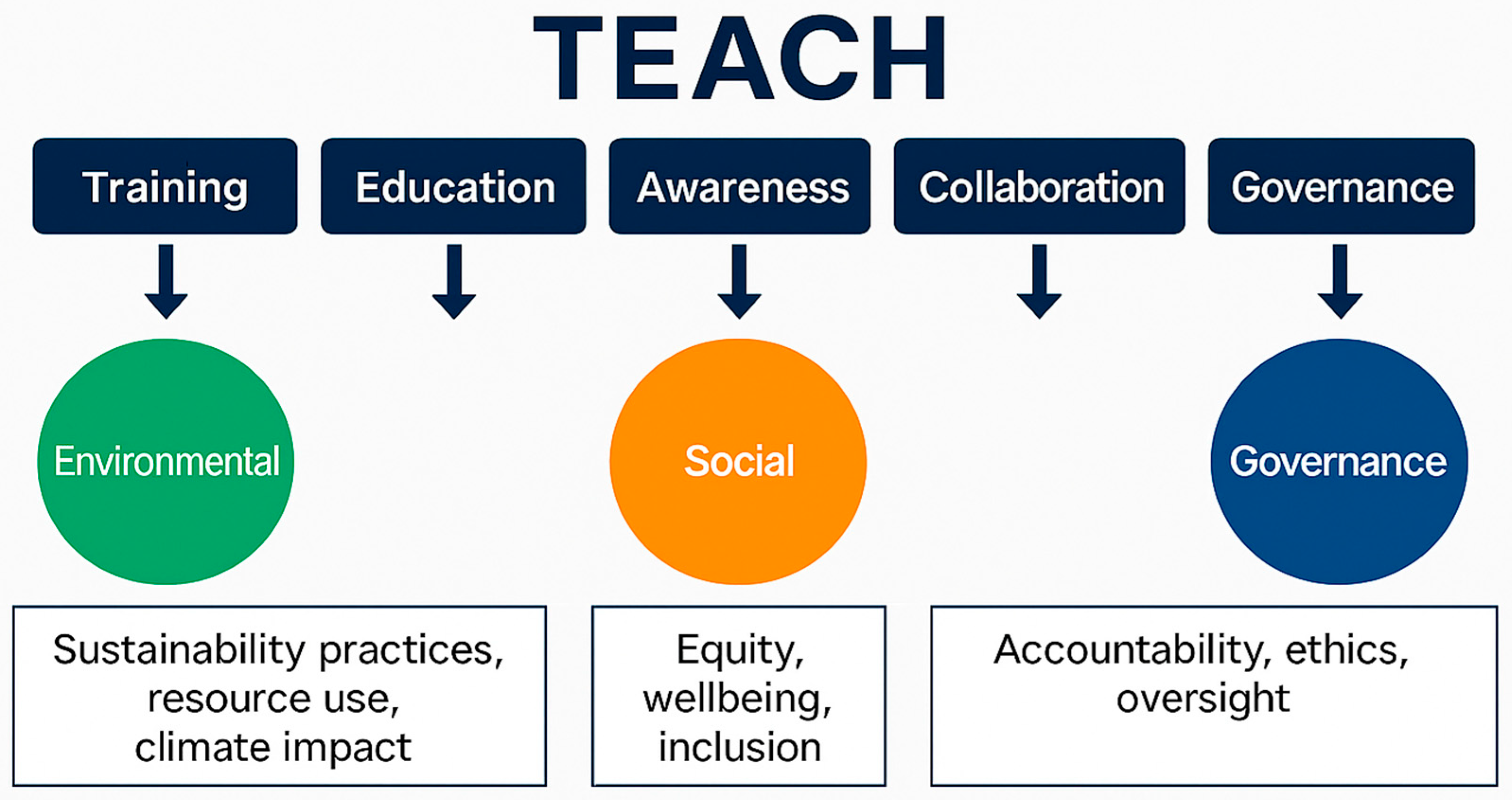 TEACH

Training

Education

Awareness

Collaboration

Governance

Environmental

Social

Governance

Sustainability practices, resource use, climate impact

Equity, wellbeing, inclusion

Accountability, ethics, oversight